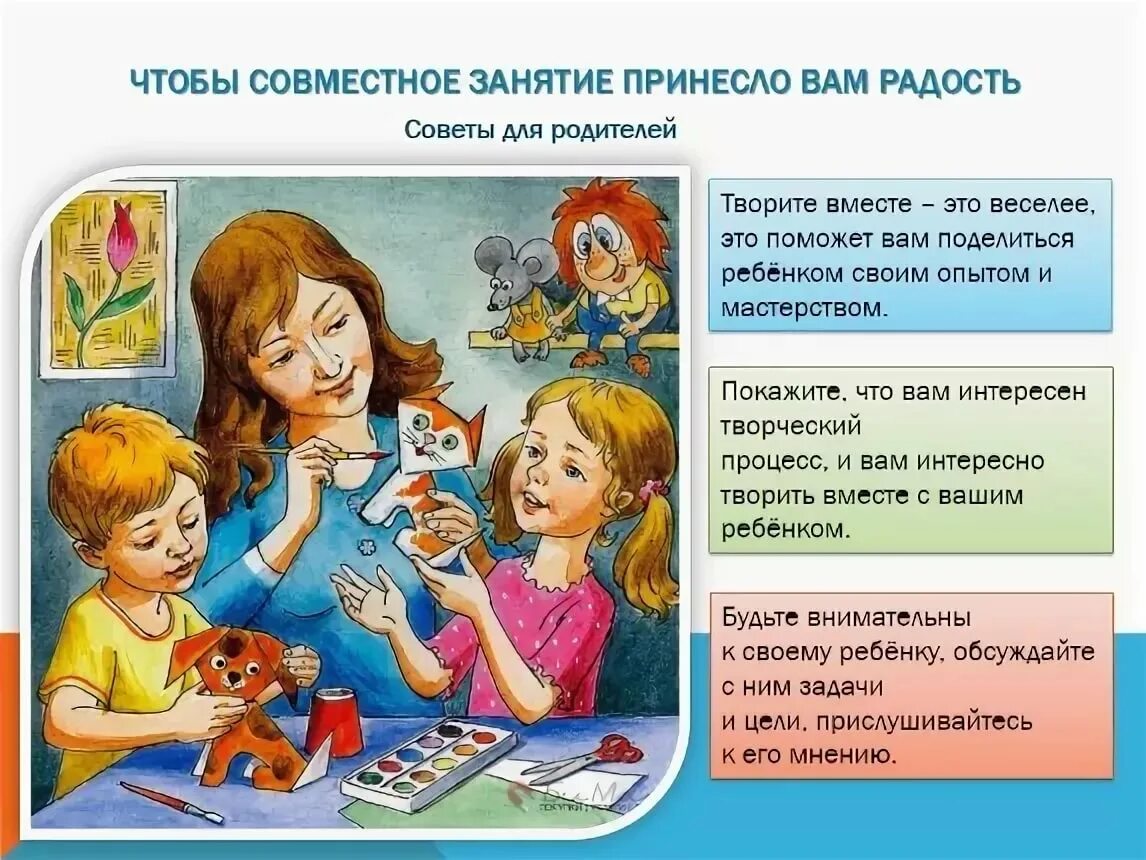 ЧТОБЫ СОВМЕСТНОЕ ЗАНЯТИЕ ПРИНЕСЛО ВАМ РАДОСТЬ

Советы для родителей

Творите вместе – это веселее, это поможет вам поделиться ребёнком своим опытом и мастерством.

Покажите, что вам интересен творческий
процесс, и вам интересно творить вместе с вашим ребёнком.

Будьте внимательны
к своему ребёнку, обсуждайте с ним задачи
и цели, прислушивайтесь к его мнению.